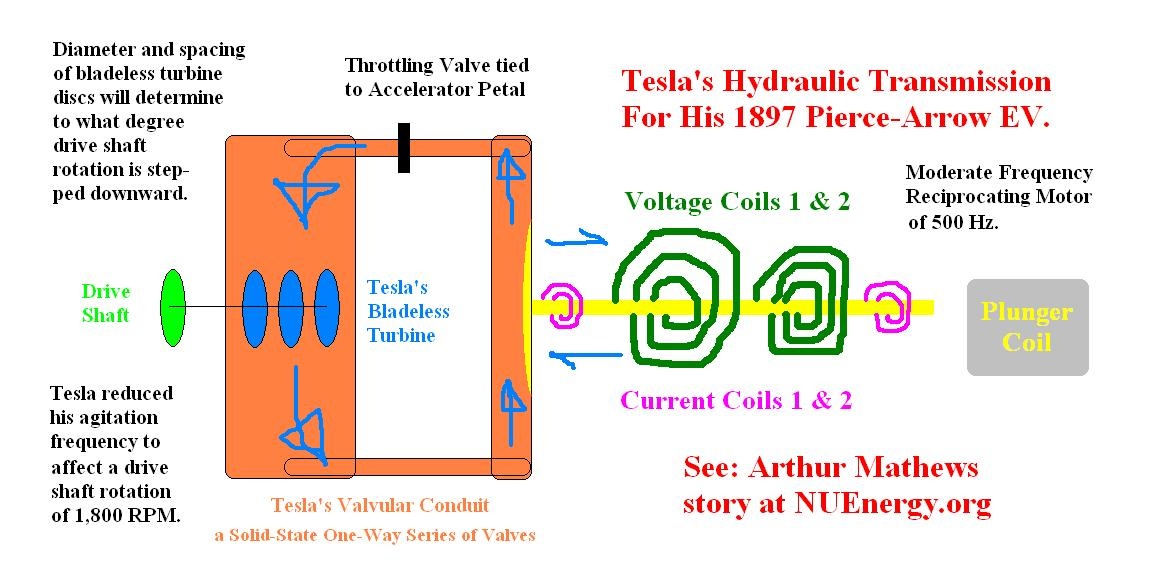 Diameter and spacing of bladeless turbine discs will determine to what degree drive shaft rotation is stepped downward.

Throttling Valve tied to Accelerator Petal

Tesla's Hydraulic Transmission For His 1897 Pierce-Arrow EV.

Moderate Frequency Reciprocating Motor of 500 Hz.

Voltage Coils 1 & 2

Drive Shaft

Tesla's Bladeless Turbine

Plunger Coil

Current Coils 1 & 2

Tesla reduced his agitation frequency to affect a drive shaft rotation of 1,800 RPM.

See: Arthur Mathews story at NUEnergy.org

Tesla's Valvular Conduit
a Solid-State One-Way Series of Valves